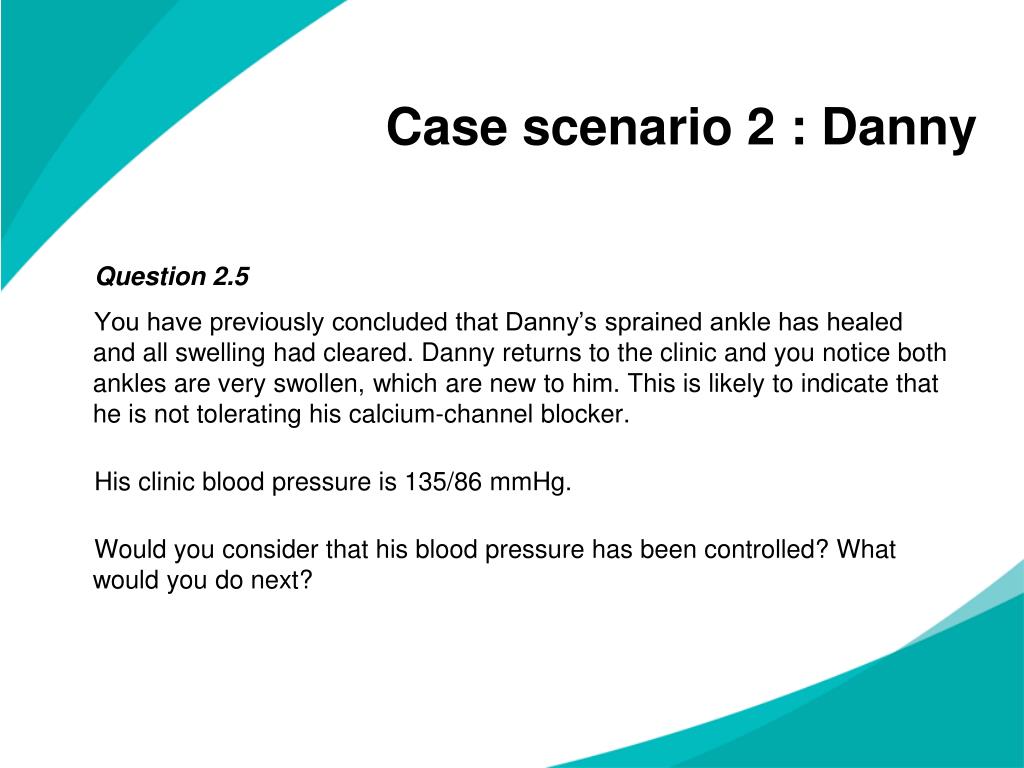 Case scenario 2 : Danny

Question 2.5

You have previously concluded that Danny’s sprained ankle has healed and all swelling had cleared. Danny returns to the clinic and you notice both ankles are very swollen, which are new to him. This is likely to indicate that he is not tolerating his calcium-channel blocker.

His clinic blood pressure is 135/86 mmHg.

Would you consider that his blood pressure has been controlled? What would you do next?